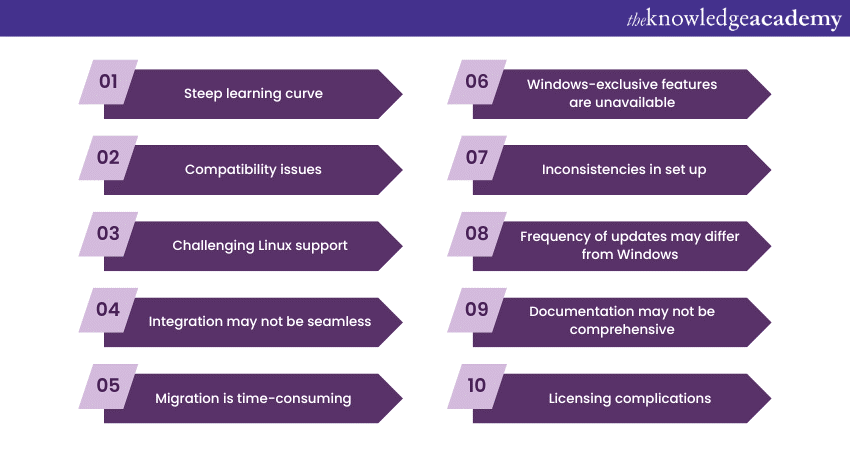 theknowledgeacademy

01 Steep learning curve

02 Compatibility issues

03 Challenging Linux support

04 Integration may not be seamless

05 Migration is time-consuming

06 Windows-exclusive features are unavailable

07 Inconsistencies in set up

08 Frequency of updates may differ from Windows

09 Documentation may not be comprehensive

10 Licensing complications